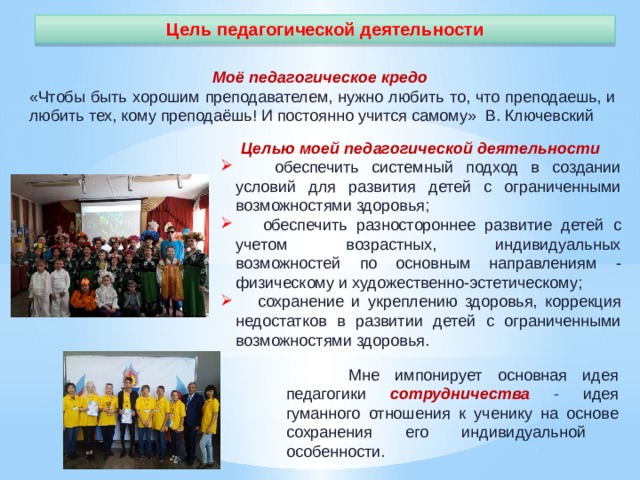 Цель педагогической деятельности

Моё педагогическое кредо

«Чтобы быть хорошим преподавателем, нужно любить то, что преподаешь, и любить тех, кому преподаёшь! И постоянно учится самому» В. Ключевский

Целью моей педагогической деятельности

➢ обеспечить системный подход в создании условий для развития детей с ограниченными возможностями здоровья;

➢ обеспечить разностороннее развитие детей с учетом возрастных, индивидуальных возможностей по основным направлениям - физическому и художественно-эстетическому;

➢ сохранение и укреплению здоровья, коррекция недостатков в развитии детей с ограниченными возможностями здоровья.

Мне импонирует основная идея педагогики сотрудничества - идея гуманного отношения к ученику на основе сохранения его индивидуальной особенности.